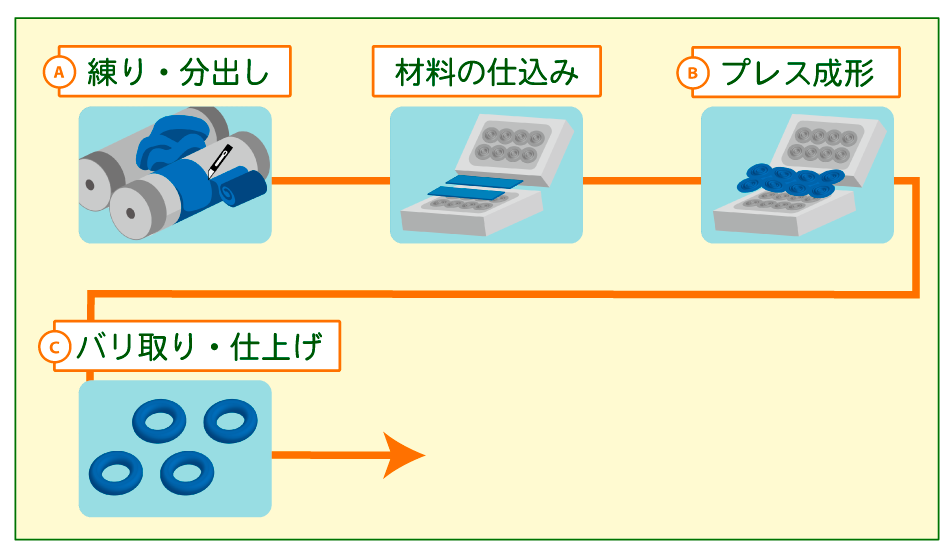 A 練り・分出し

材料の仕込み

B プレス成形

C バリ取り・仕上げ